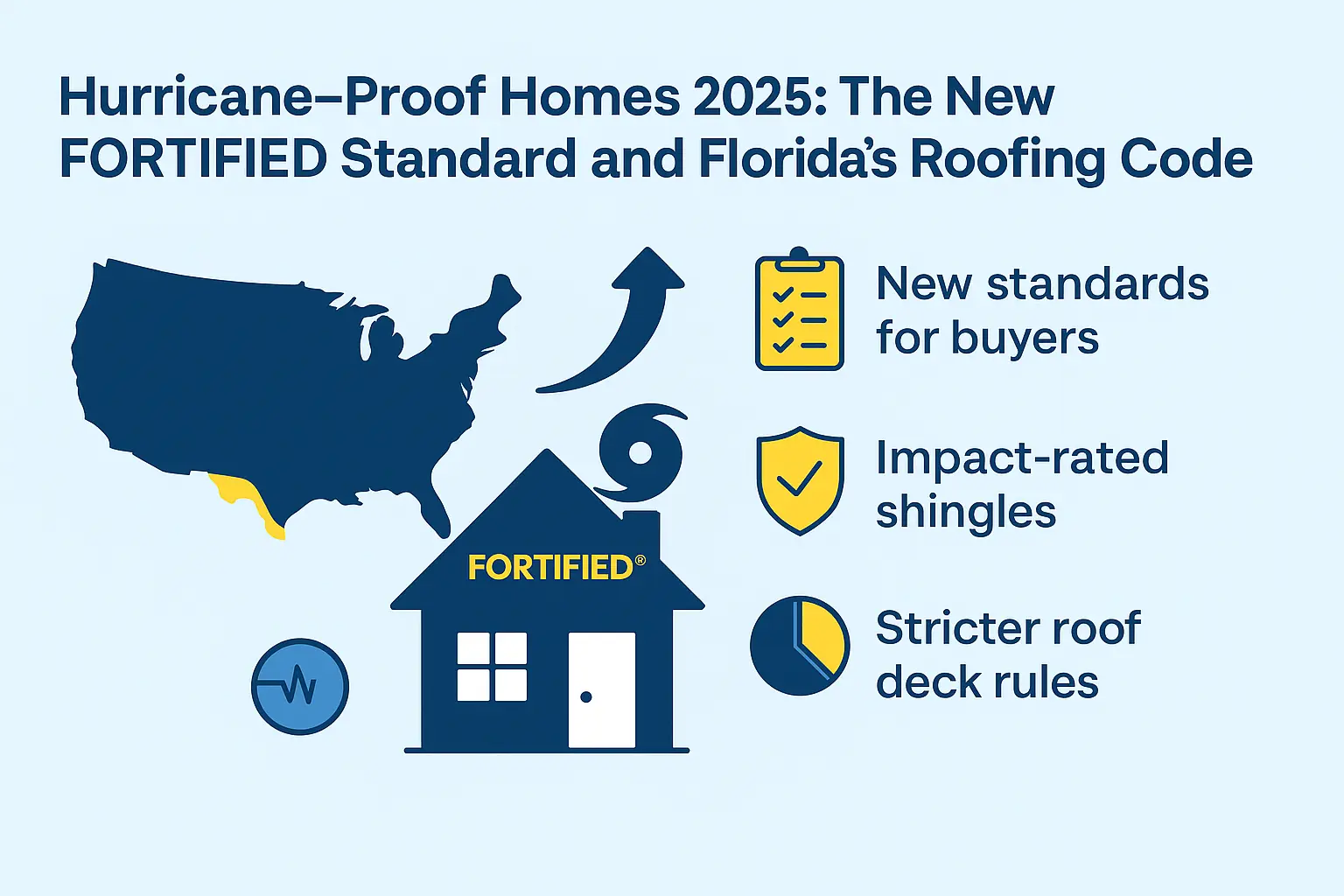 Hurricane–Proof Homes 2025: The New FORTIFIED Standard and Florida's Roofing Code

FORTIFIED®

New standards for buyers

Impact-rated shingles

Stricter roof deck rules